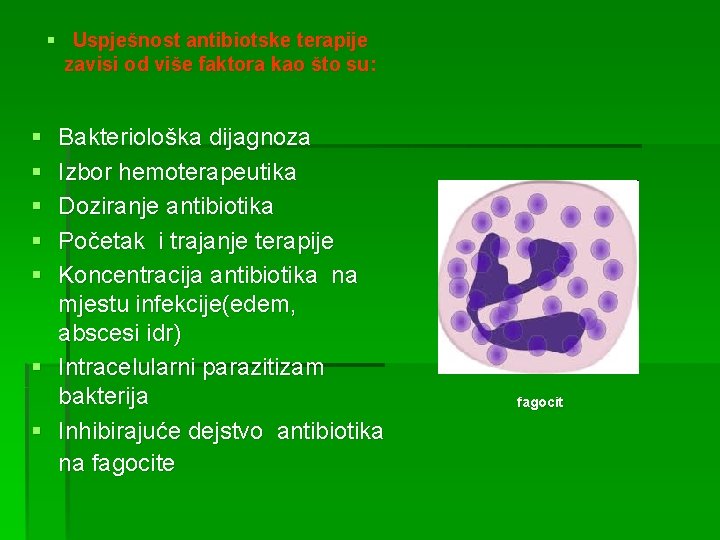 ▪ Uspješnost antibiotske terapije zavisi od više faktora kao što su:

▪ Bakteriološka dijagnoza
▪ Izbor hemoterapeutika
▪ Doziranje antibiotika
▪ Početak i trajanje terapije
▪ Koncentracija antibiotika na mjestu infekcije(edem, abscesi idr)
▪ Intracelularni parazitizam bakterija
▪ Inhibirajuće dejstvo antibiotika na fagocite

fagocit